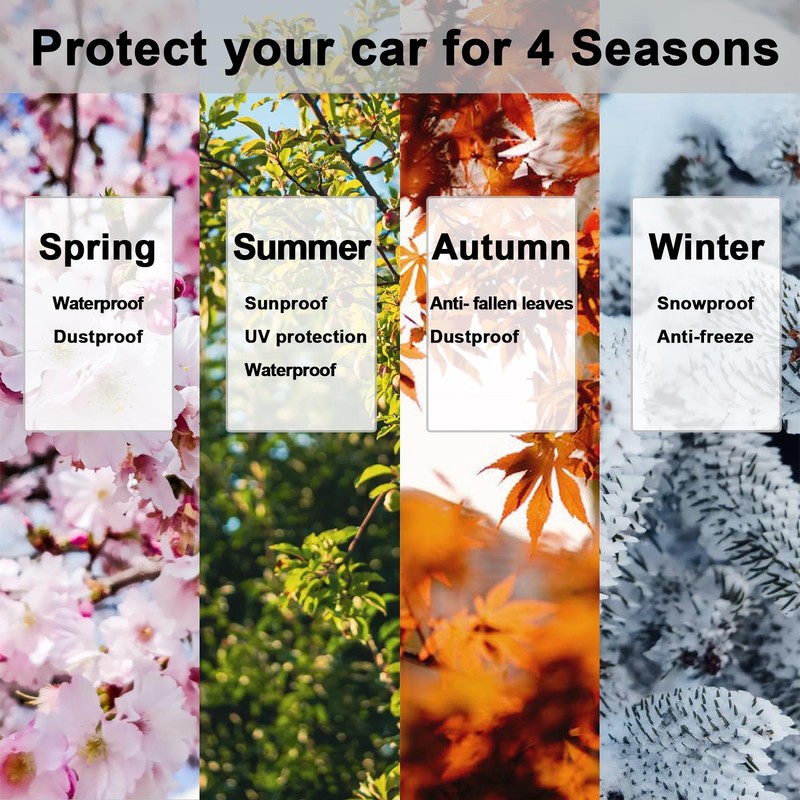 Protect your car for 4 Seasons

Spring

Waterproof
Dustproof

Summer

Sunproof
UV protection
Waterproof

Autumn

Anti- fallen leaves
Dustproof

Winter

Snowproof
Anti-freeze